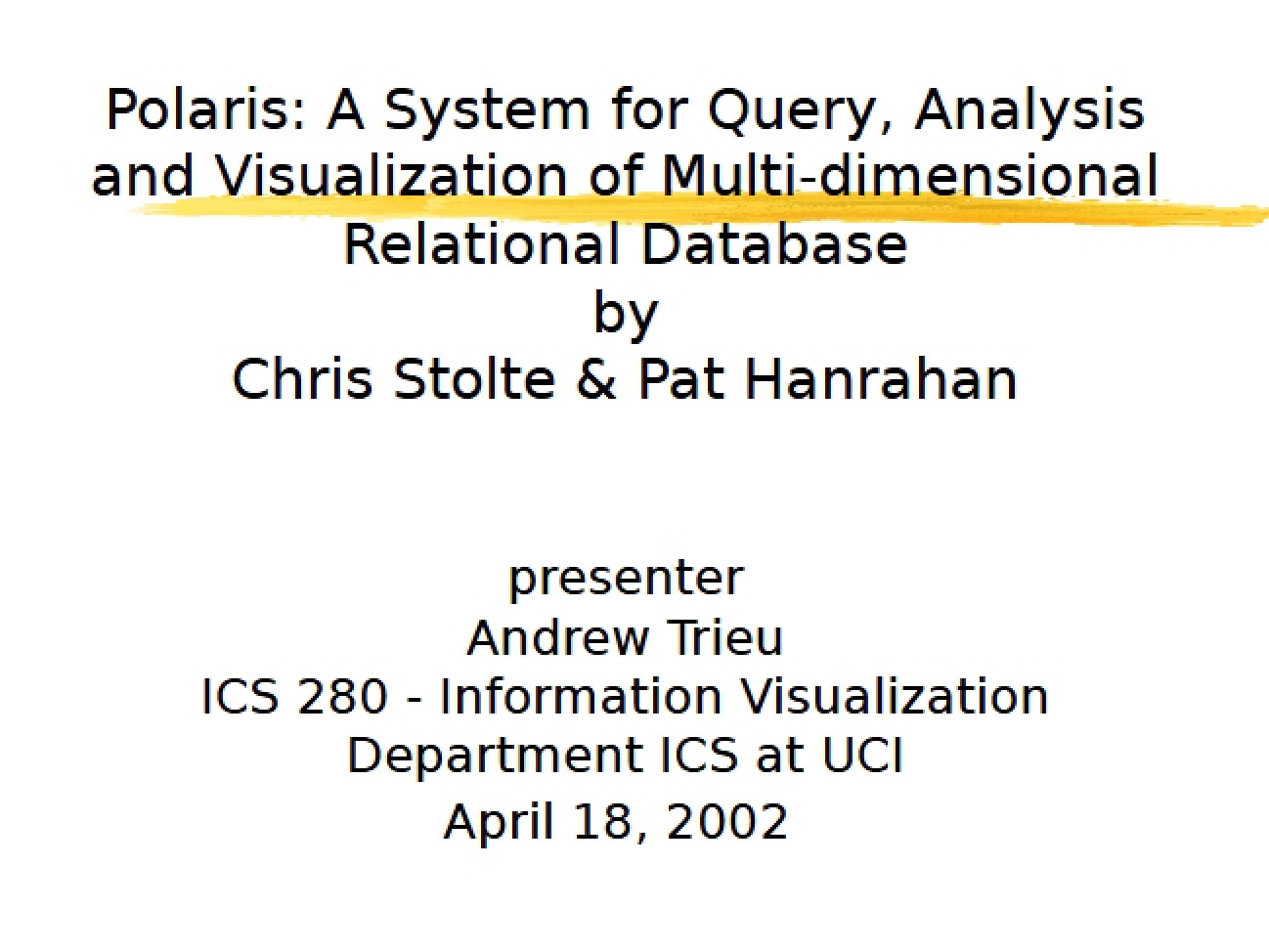 Polaris: A System for Query, Analysis and Visualization of Multi-dimensional Relational Database
by
Chris Stolte & Pat Hanrahan

presenter
Andrew Trieu
ICS 280 - Information Visualization
Department ICS at UCI
April 18, 2002